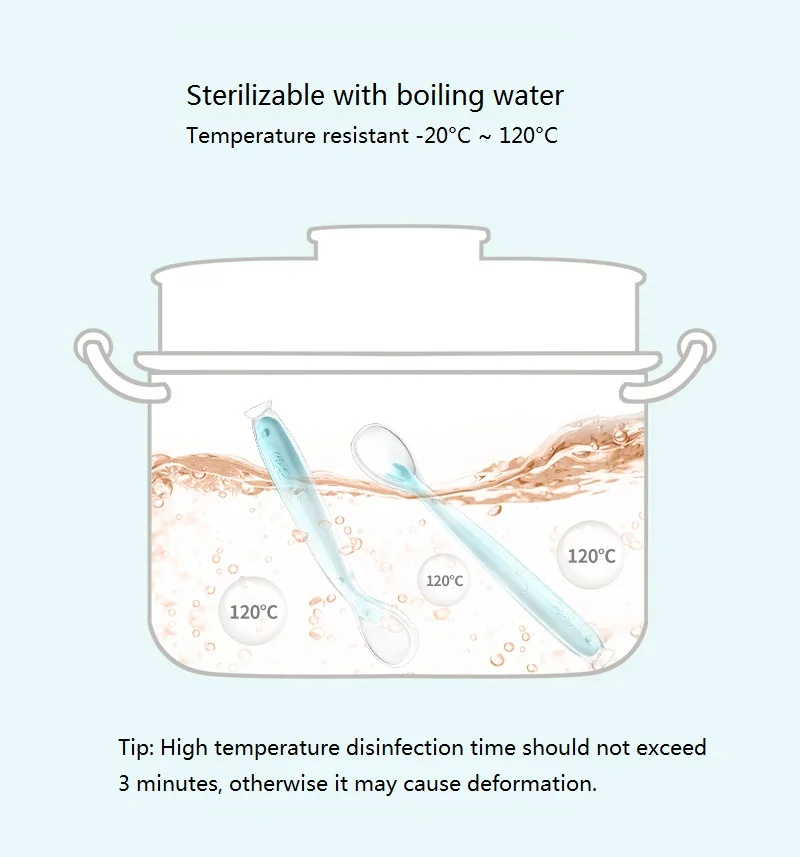 Sterilizable with boiling water

Temperature resistant -20°C ~ 120°C

120°C

120°C

120°C

Tip: High temperature disinfection time should not exceed 3 minutes, otherwise it may cause deformation.